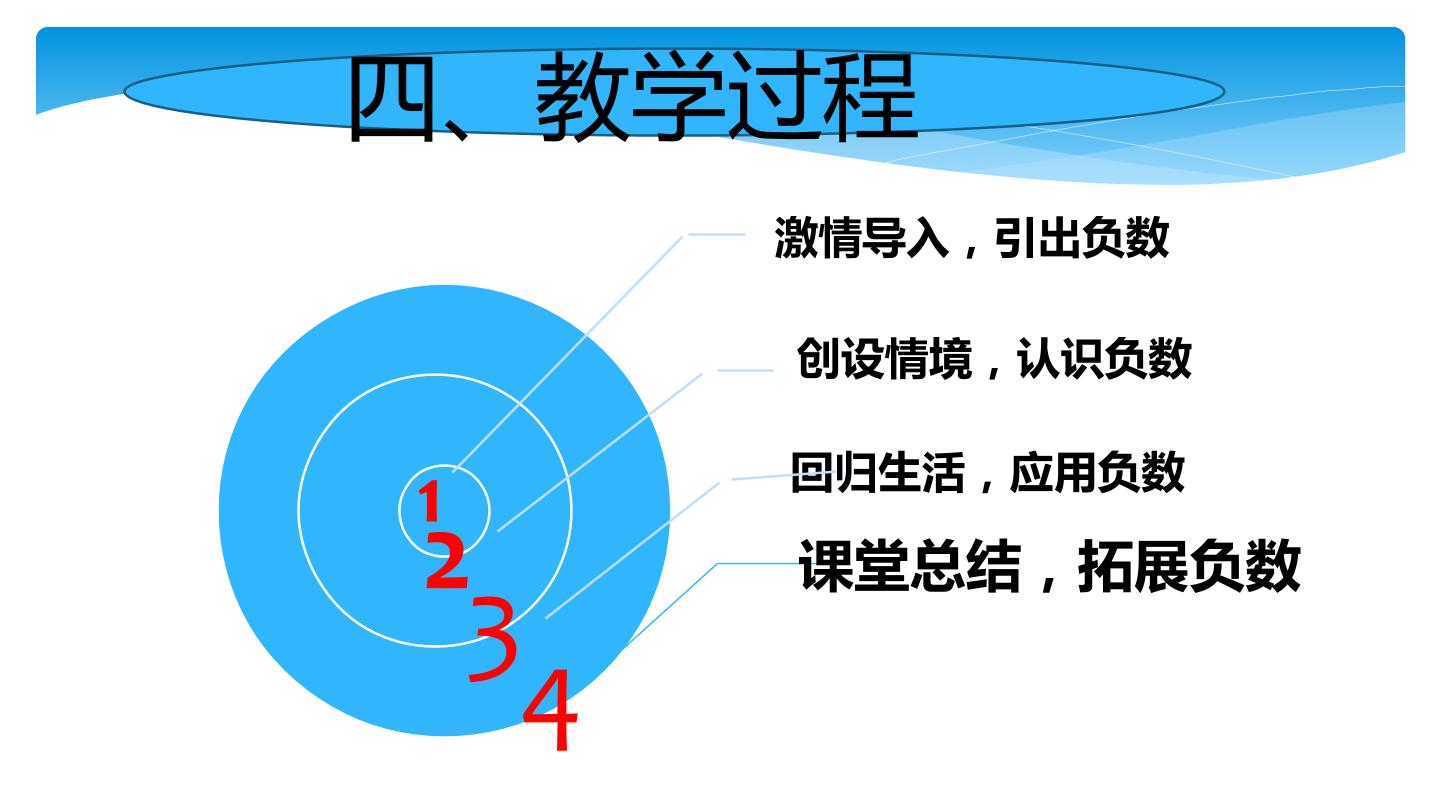 四、教学过程

激情导入，引出负数

创设情境，认识负数

回归生活，应用负数

课堂总结，拓展负数

1

2

3

4